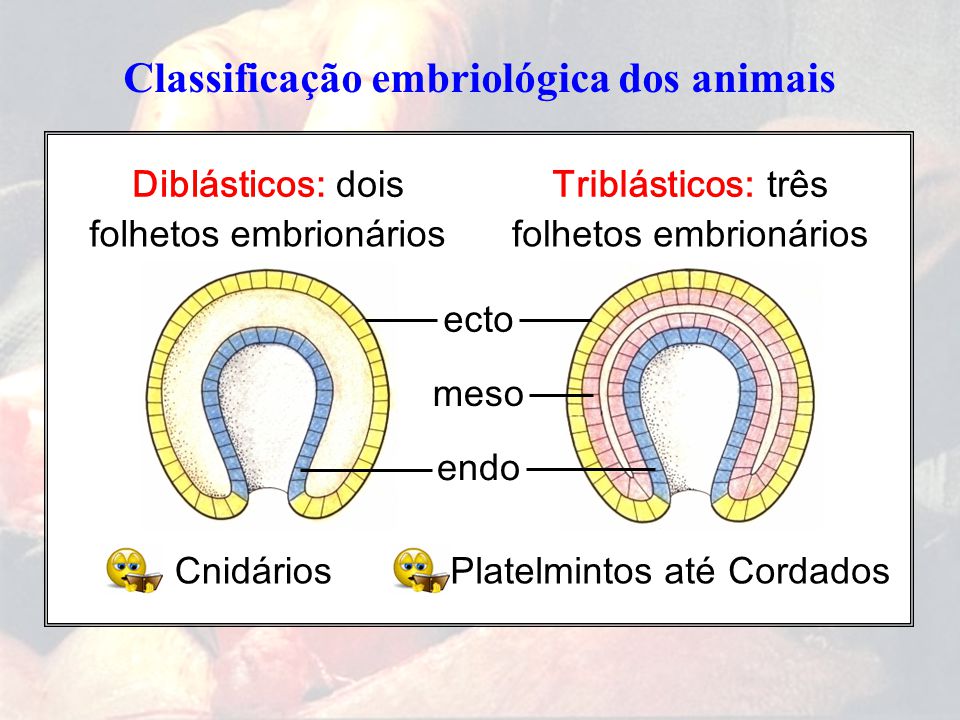 Classificação embriológica dos animais

Diblásticos: dois folhetos embrionários

Triblásticos: três folhetos embrionários

ecto

meso

endo

Cnidários

Platelmintos até Cordados